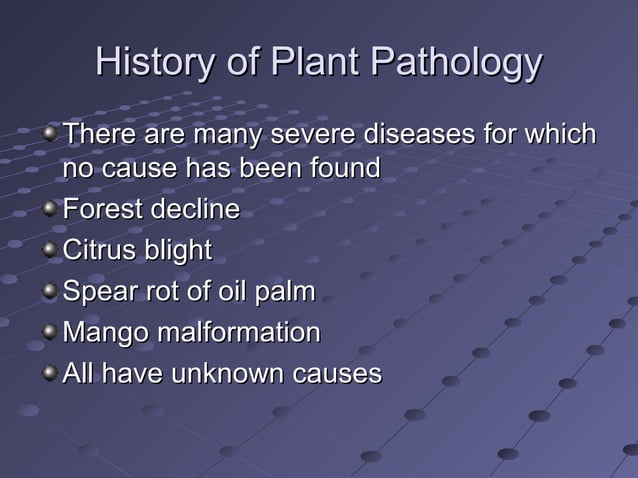 History of Plant Pathology

There are many severe diseases for which no cause has been found

Forest decline

Citrus blight

Spear rot of oil palm

Mango malformation

All have unknown causes